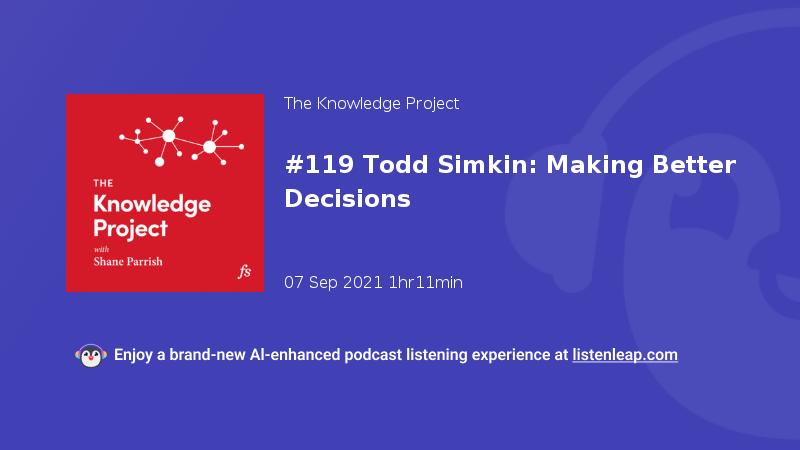 THE
Knowledge
Project
with
Shane Parrish
fs

The Knowledge Project

#119 Todd Simkin: Making Better Decisions

07 Sep 2021 1hr11min

Enjoy a brand-new AI-enhanced podcast listening experience at listenleap.com